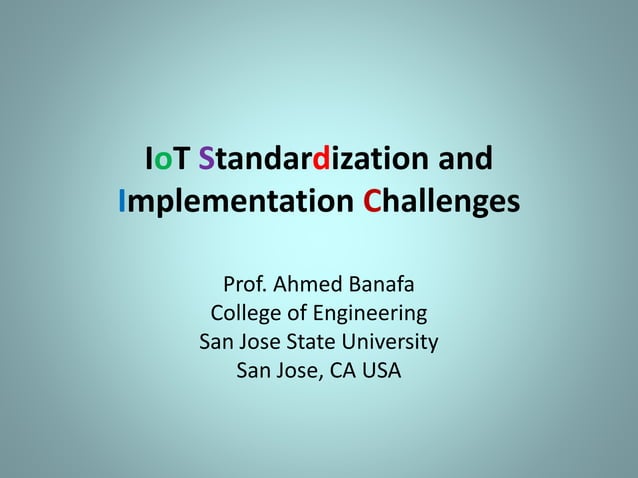 IoT Standardization and Implementation Challenges

Prof. Ahmed Banafa
College of Engineering
San Jose State University
San Jose, CA USA